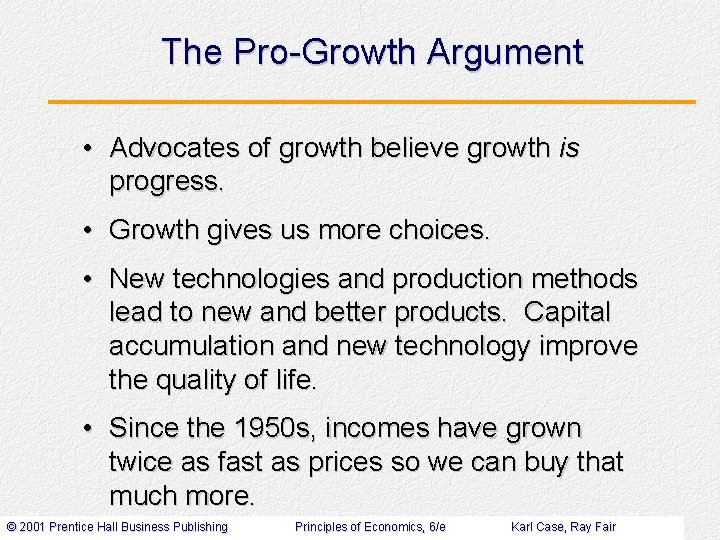 The Pro-Growth Argument

• Advocates of growth believe growth is progress.

• Growth gives us more choices.

• New technologies and production methods lead to new and better products. Capital accumulation and new technology improve the quality of life.

• Since the 1950s, incomes have grown twice as fast as prices so we can buy that much more.

© 2001 Prentice Hall Business Publishing Principles of Economics, 6/e Karl Case, Ray Fair